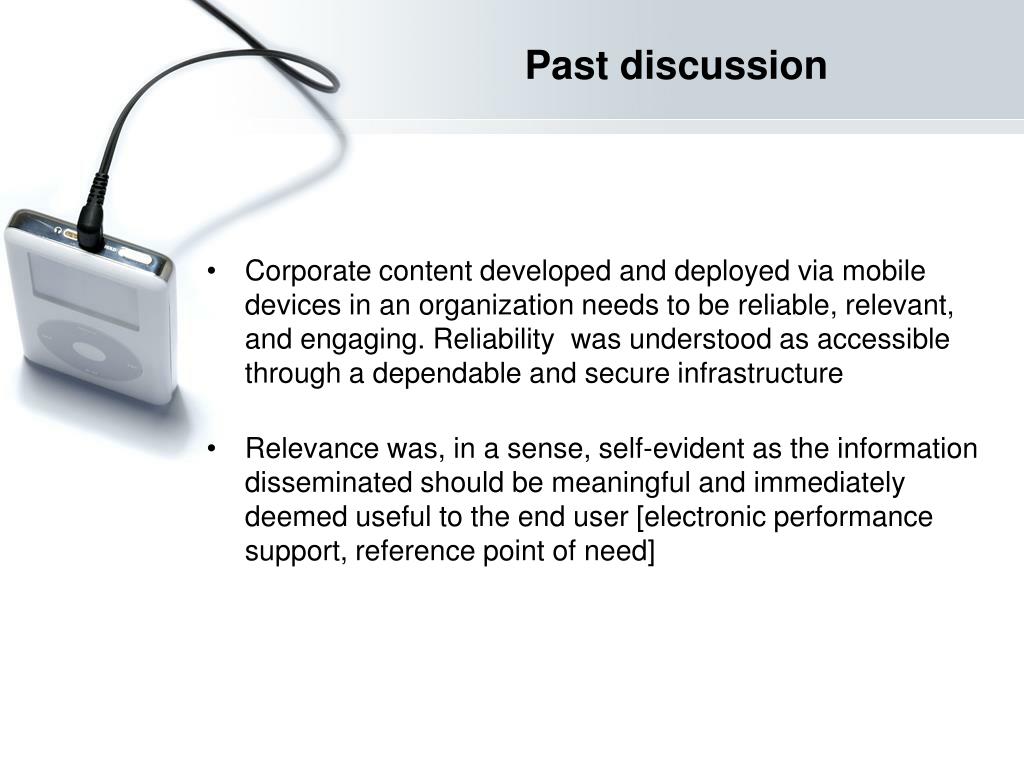 Past discussion

• Corporate content developed and deployed via mobile devices in an organization needs to be reliable, relevant, and engaging. Reliability  was understood as accessible through a dependable and secure infrastructure

• Relevance was, in a sense, self-evident as the information disseminated should be meaningful and immediately deemed useful to the end user [electronic performance support, reference point of need]